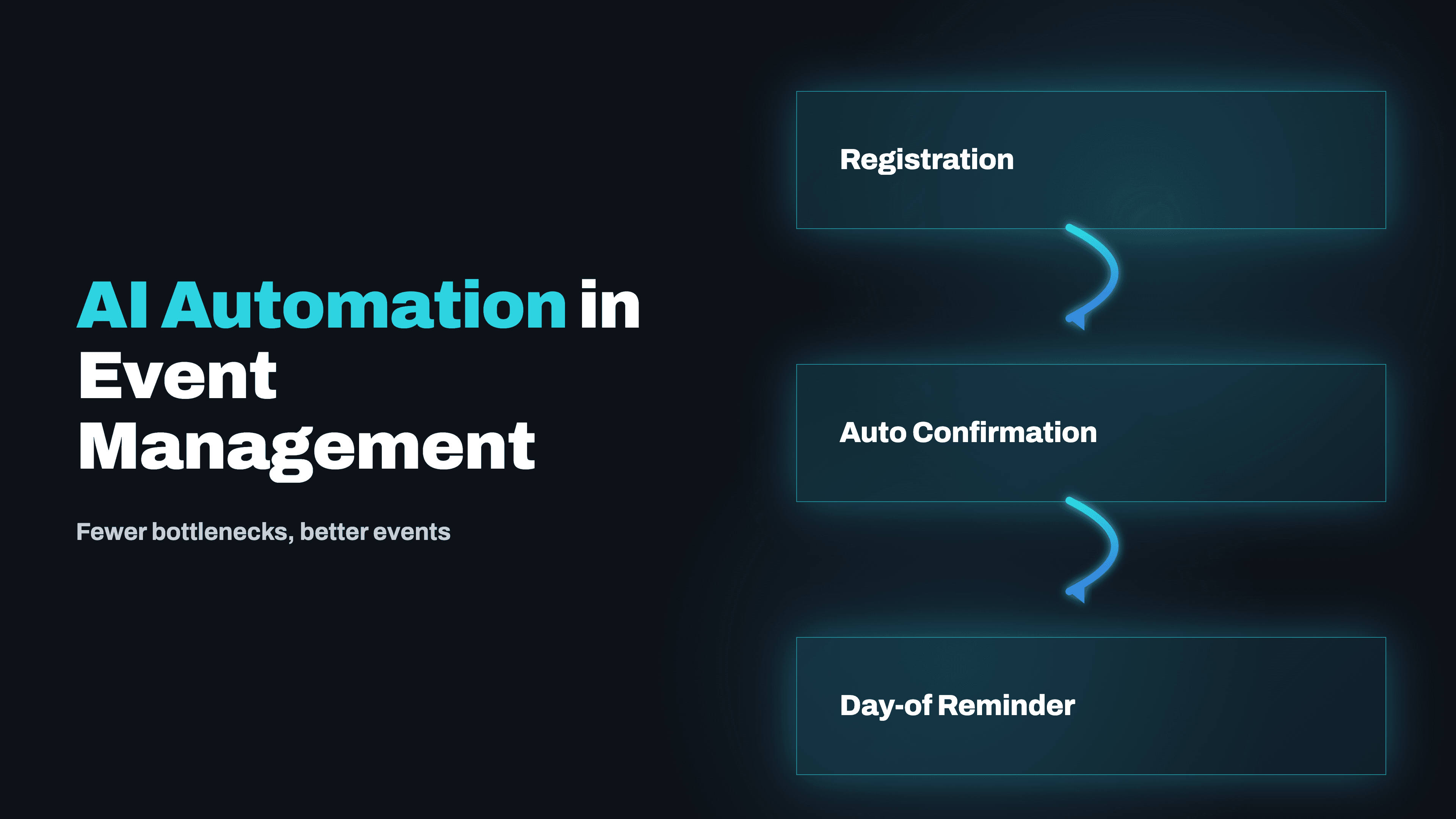 AI Automation in Event Management

Fewer bottlenecks, better events

Registration

Auto Confirmation

Day-of Reminder